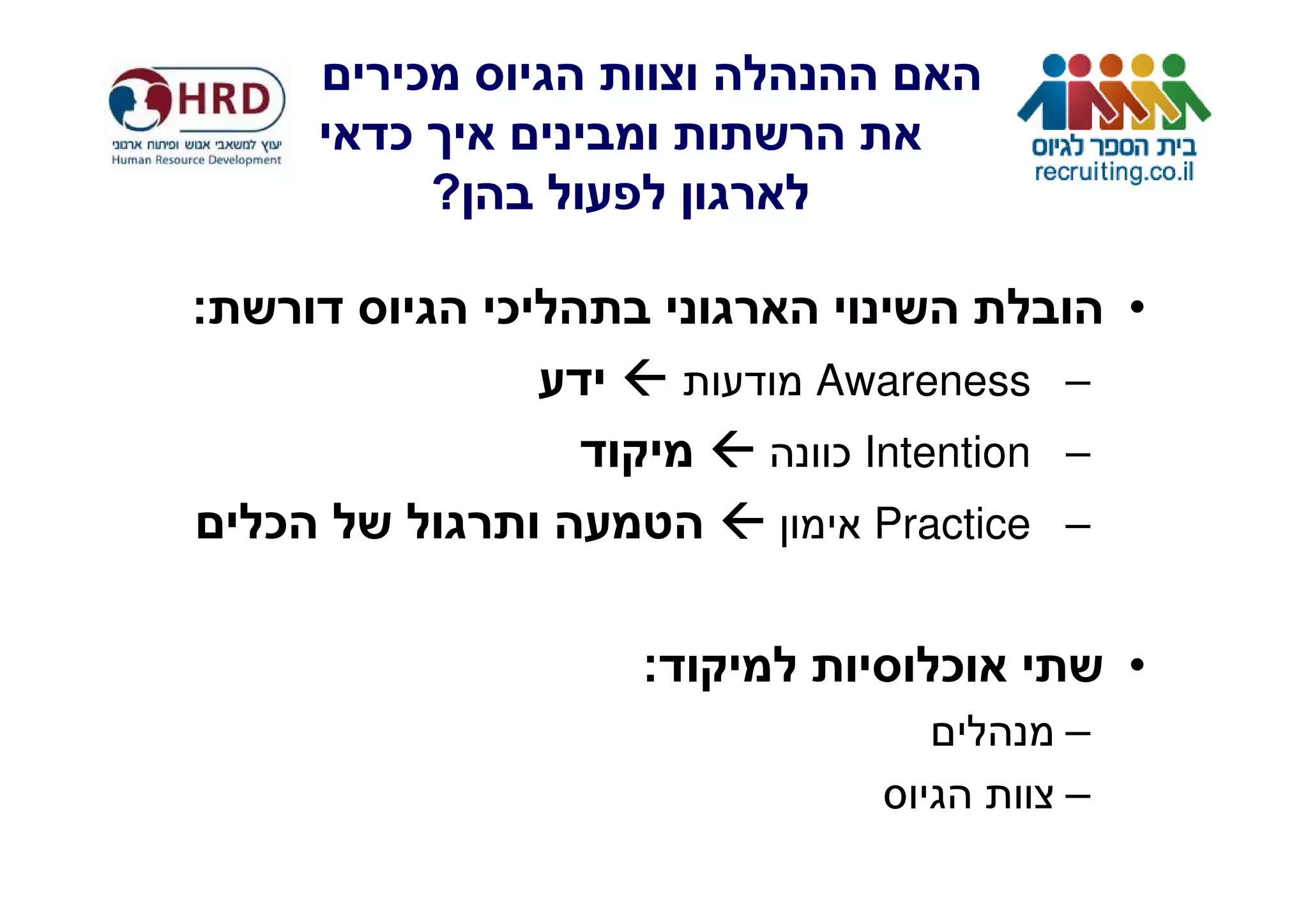 בית הספר לגיוס
recruiting.co.il

האם ההנהלה וצוות הגיוס מכירים את הרשתות ומבינים איך כדאי לארגון לפעול בהן?

HRD
יעוץ למשאבי אנוש ופיתוח ארגוני
Human Resource Development

• הובלת השינוי הארגוני בתהליכי הגיוס דורשת:
– Awareness מודעות ← ידע
– Intention כוונה ← מיקוד
– Practice אימון ← הטמעה ותרגול של הכלים

• שתי אוכלוסיות למיקוד:
– מנהלים
– צוות הגיוס